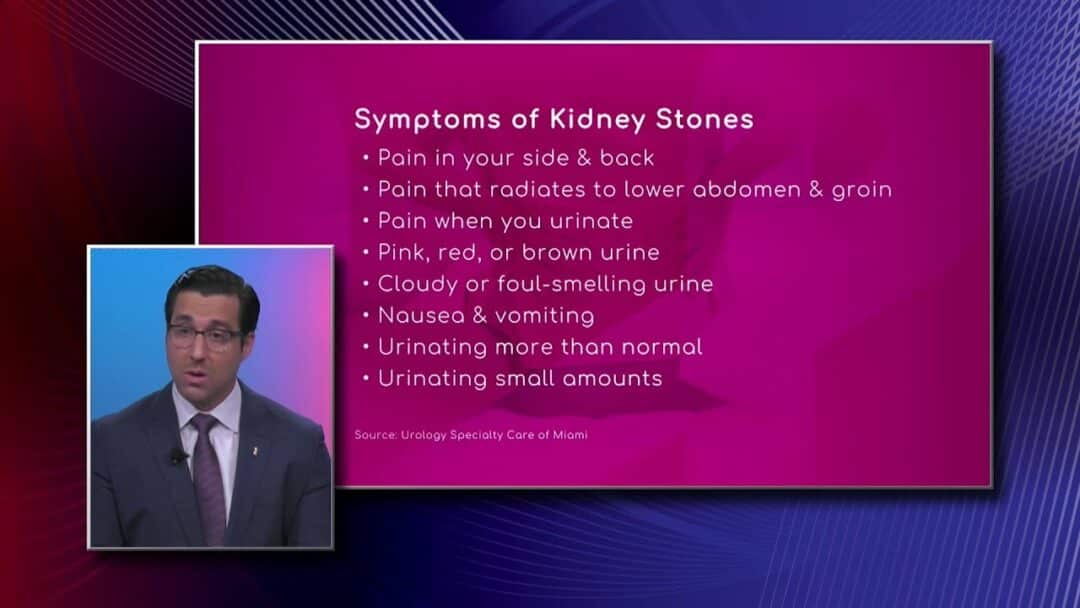 Symptoms of Kidney Stones

• Pain in your side & back
• Pain that radiates to lower abdomen & groin
• Pain when you urinate
• Pink, red, or brown urine
• Cloudy or foul-smelling urine
• Nausea & vomiting
• Urinating more than normal
• Urinating small amounts

Source: Urology Specialty Care of Miami